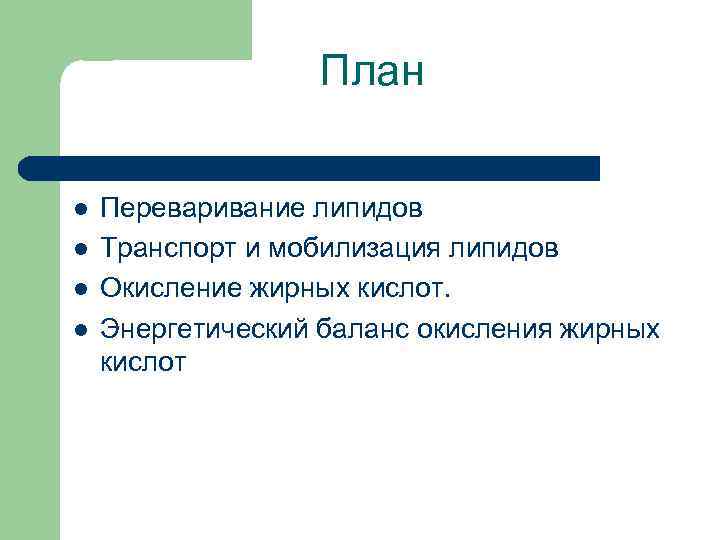 План

- Переваривание липидов
- Транспорт и мобилизация липидов
- Окисление жирных кислот.
- Энергетический баланс окисления жирных кислот